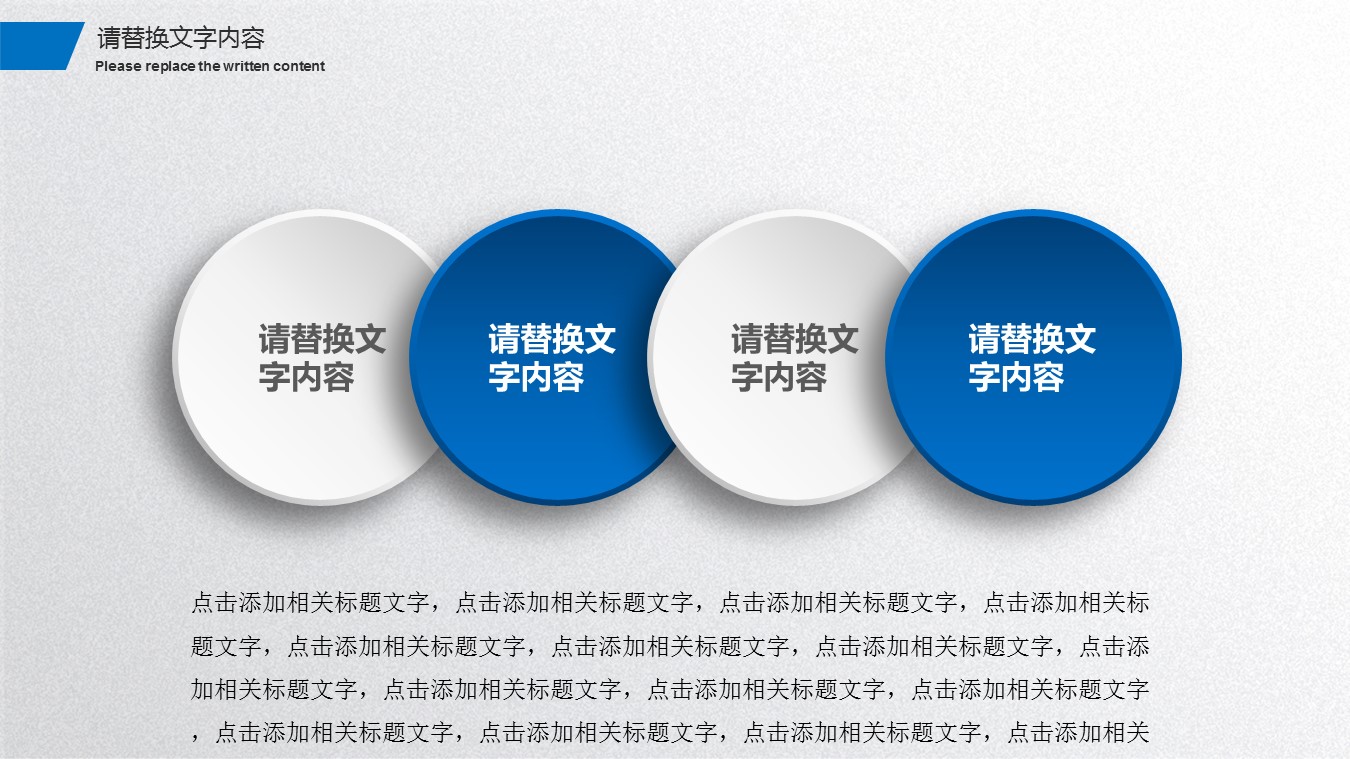 请替换文字内容
Please replace the written content

请替换文字内容

请替换文字内容

请替换文字内容

请替换文字内容

点击添加相关标题文字，点击添加相关标题文字，点击添加相关标题文字，点击添加相关标题文字，点击添加相关标题文字，点击添加相关标题文字，点击添加相关标题文字，点击添加相关标题文字，点击添加相关标题文字，点击添加相关标题文字，点击添加相关标题文字，点击添加相关标题文字，点击添加相关标题文字，点击添加相关标题文字，点击添加相关